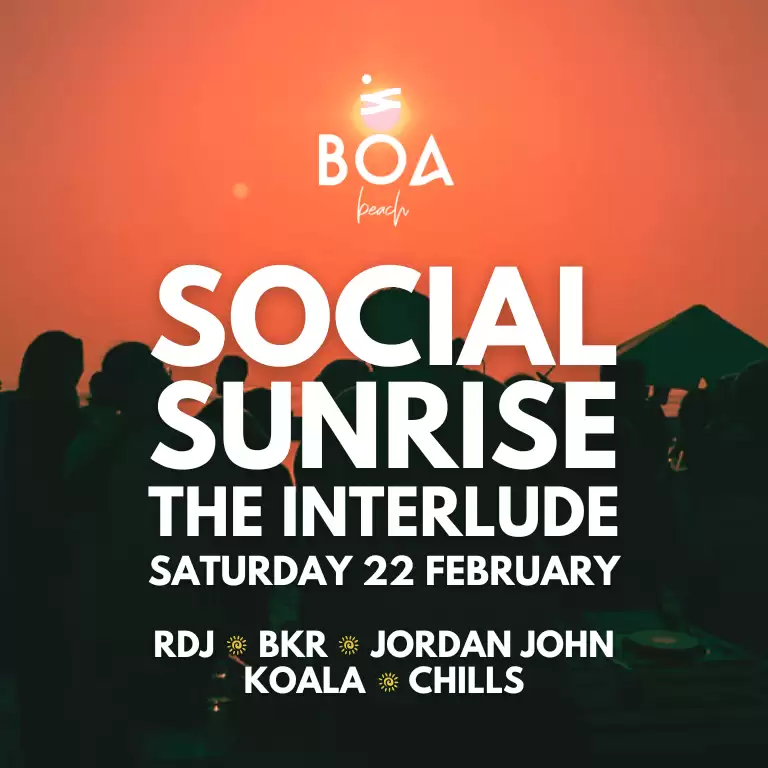 BOA
beach

SOCIAL SUNRISE
THE INTERLUDE
SATURDAY 22 FEBRUARY

RDJ BKR JORDAN JOHN
KOALA CHILLS